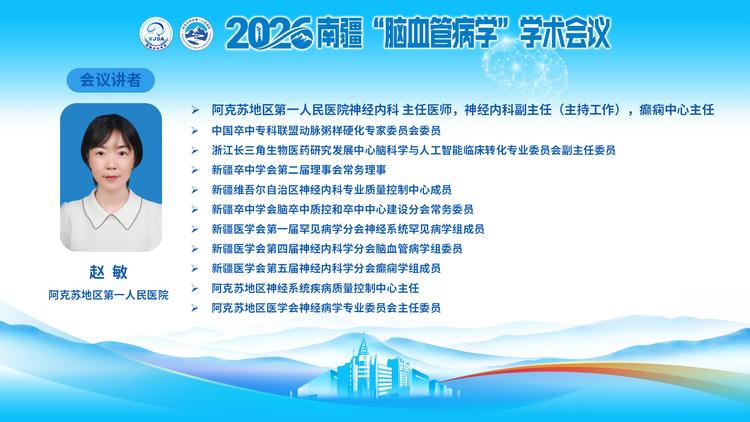 XJSA

2026南疆“脑血管病学”学术会议

会议讲者

赵 敏
阿克苏地区第一人民医院

➢ 阿克苏地区第一人民医院神经内科 主任医师，神经内科副主任（主持工作），癫痫中心主任
➢ 中国卒中专科联盟动脉粥样硬化专家委员会委员
➢ 浙江长三角生物医药研究发展中心脑科学与人工智能临床转化专业委员会副主任委员
➢ 新疆卒中学会第二届理事会常务理事
➢ 新疆维吾尔自治区神经内科专业质量控制中心成员
➢ 新疆卒中学会脑卒中质控和卒中中心建设分会常务委员
➢ 新疆医学会第一届罕见病学分会神经系统罕见病学组成员
➢ 新疆医学会第四届神经内科学分会脑血管病学组委员
➢ 新疆医学会第五届神经内科学分会癫痫学组成员
➢ 阿克苏地区神经系统疾病质量控制中心主任
➢ 阿克苏地区医学会神经病学专业委员会主任委员